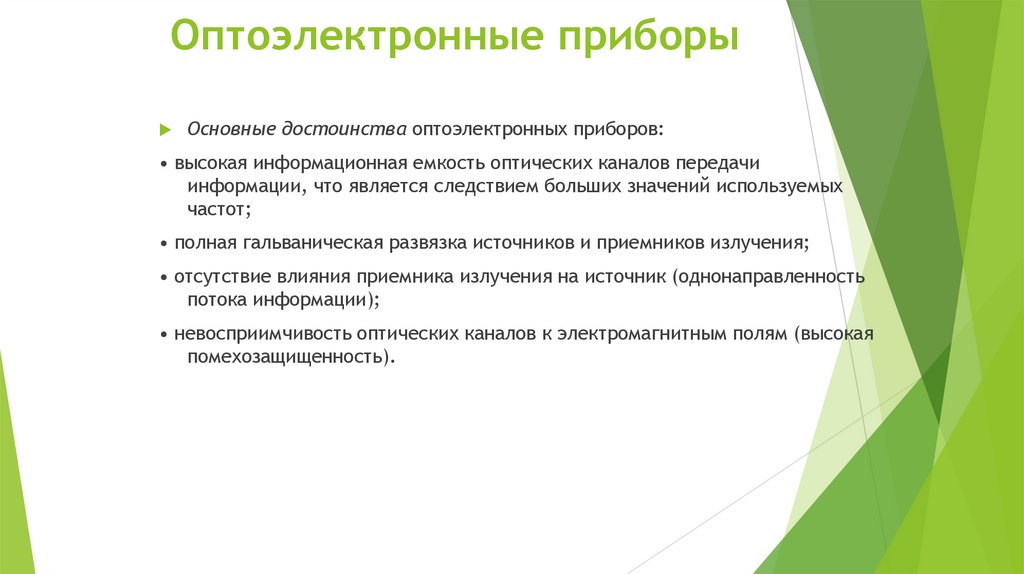 Оптоэлектронные приборы

Основные достоинства оптоэлектронных приборов:

• высокая информационная емкость оптических каналов передачи информации, что является следствием больших значений используемых частот;

• полная гальваническая развязка источников и приемников излучения;

• отсутствие влияния приемника излучения на источник (однонаправленность потока информации);

• невосприимчивость оптических каналов к электромагнитным полям (высокая помехозащищенность).